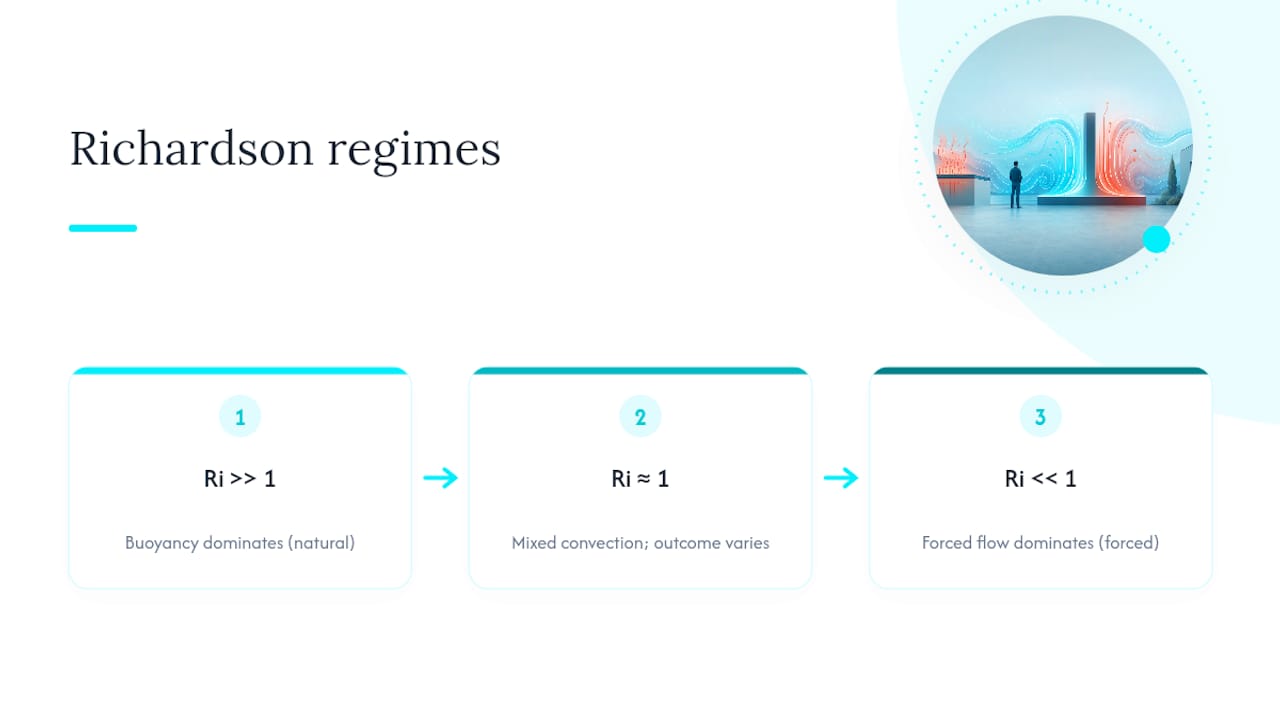 Richardson regimes

1

Ri >> 1

Buoyancy dominates (natural)

2

Ri ≈ 1

Mixed convection; outcome varies

3

Ri << 1

Forced flow dominates (forced)